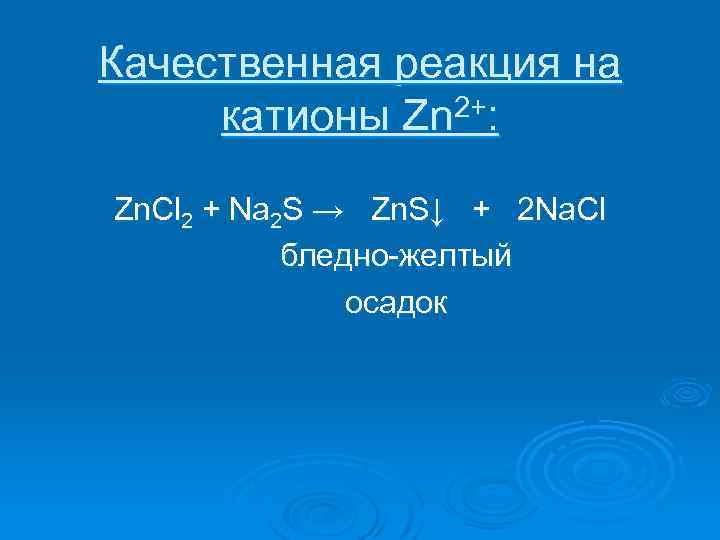 Качественная реакция на катионы $Zn^{2+}$:

$ZnCl_2 + Na_2S \rightarrow ZnS\downarrow + 2NaCl$

бледно-желтый осадок